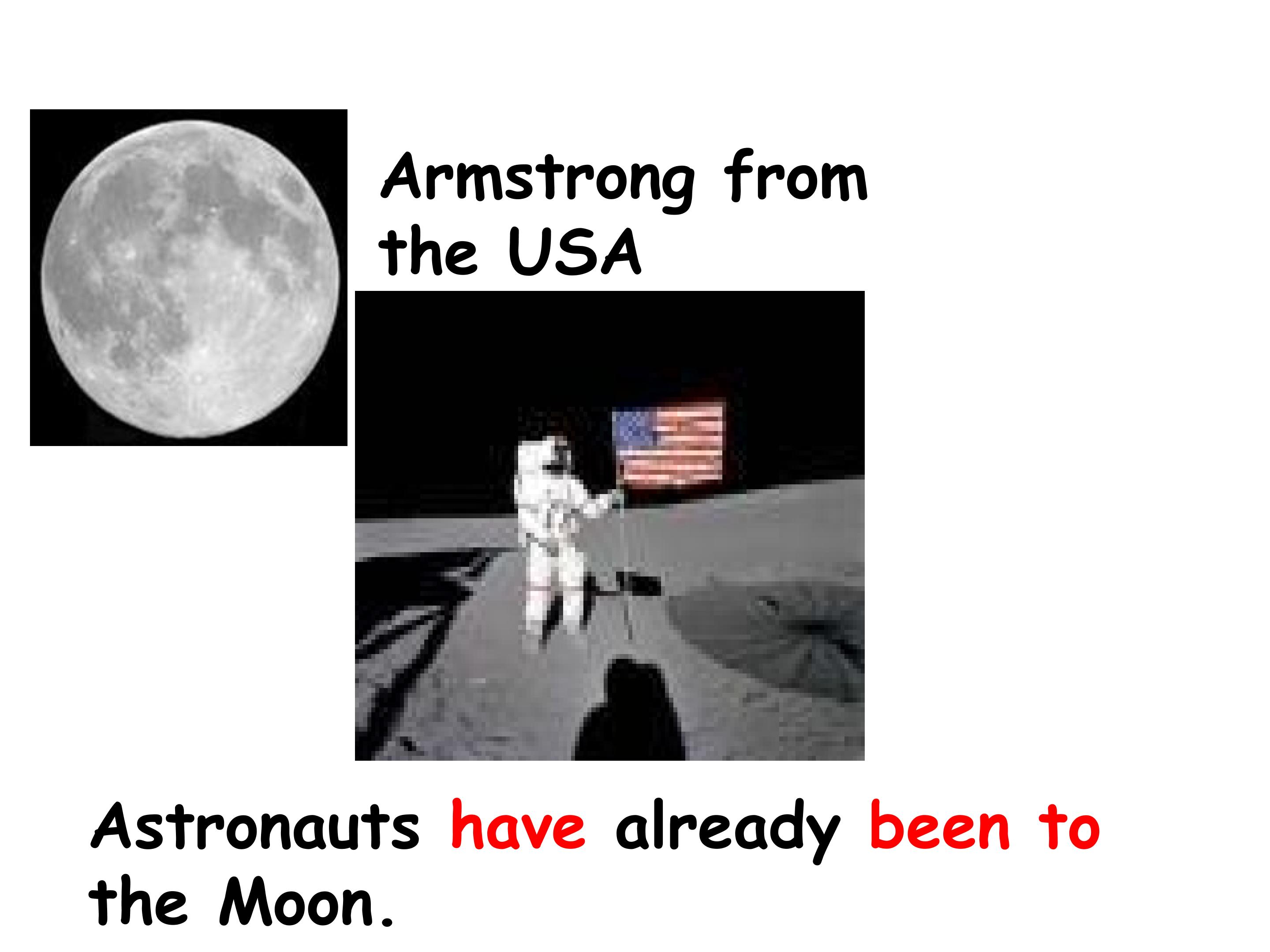 Armstrong from the USA

Astronauts have already been to the Moon.